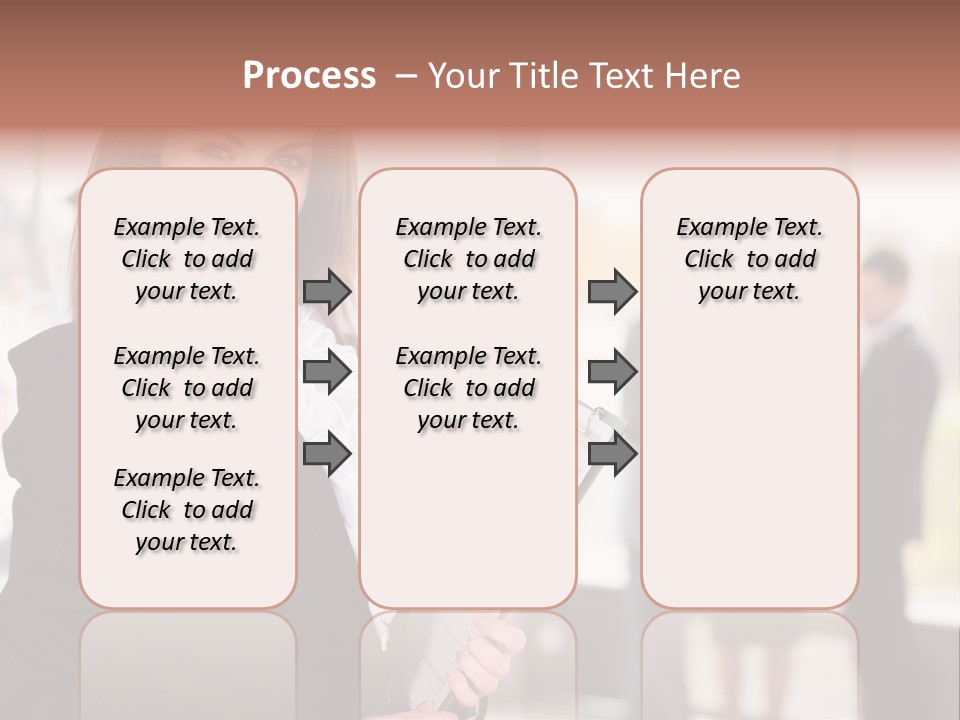 Process – Your Title Text Here

Example Text. Click to add your text.

Example Text. Click to add your text.

Example Text. Click to add your text.

Example Text. Click to add your text.

Example Text. Click to add your text.

Example Text. Click to add your text.